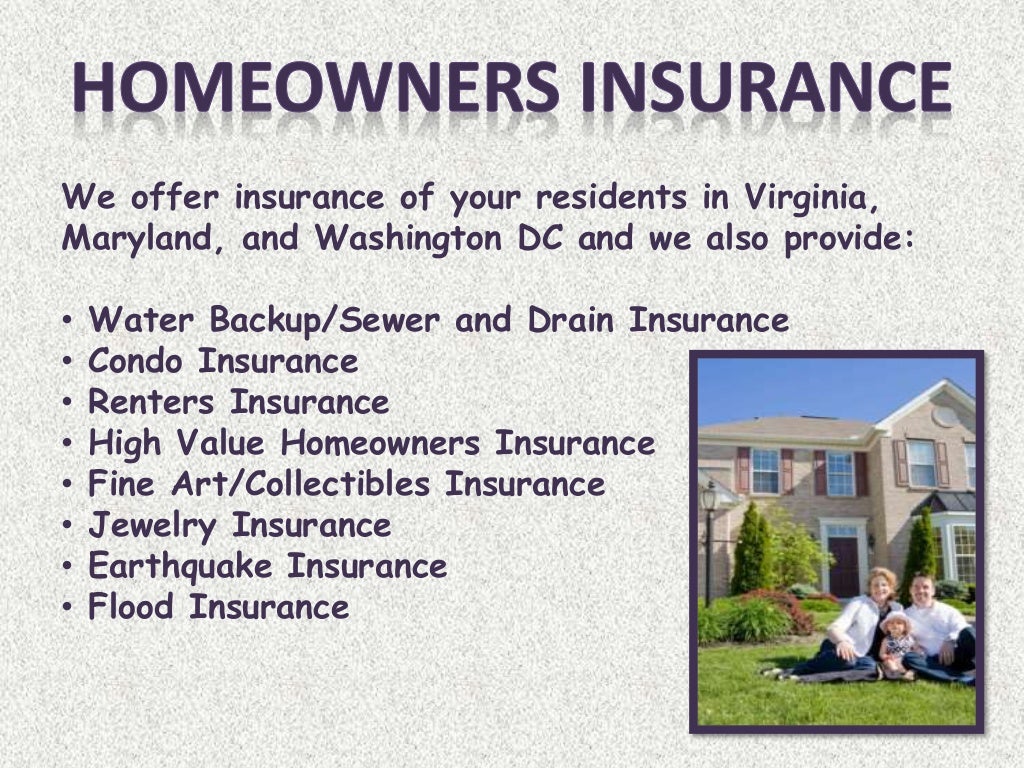 HOMEOWNERS INSURANCE

We offer insurance of your residents in Virginia, Maryland, and Washington DC and we also provide:

• Water Backup/Sewer and Drain Insurance
• Condo Insurance
• Renters Insurance
• High Value Homeowners Insurance
• Fine Art/Collectibles Insurance
• Jewelry Insurance
• Earthquake Insurance
• Flood Insurance